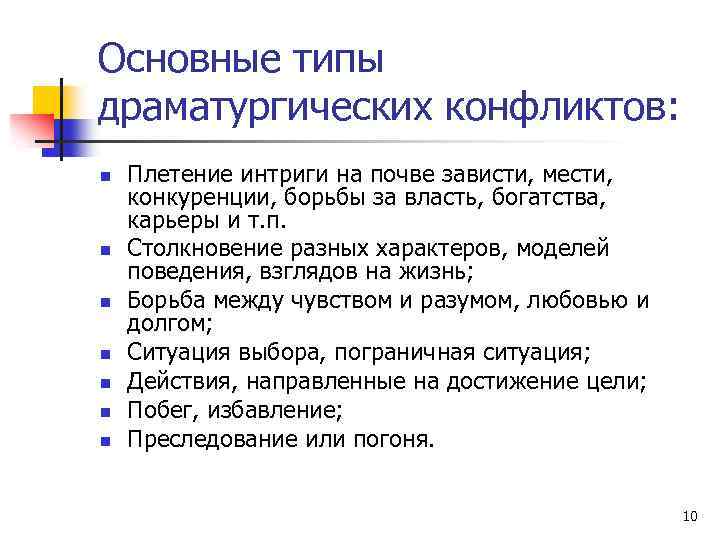 Основные типы драматургических конфликтов:

- Плетение интриги на почве зависти, мести, конкуренции, борьбы за власть, богатства, карьеры и т.п.
- Столкновение разных характеров, моделей поведения, взглядов на жизнь;
- Борьба между чувством и разумом, любовью и долгом;
- Ситуация выбора, пограничная ситуация;
- Действия, направленные на достижение цели;
- Побег, избавление;
- Преследование или погоня.

10